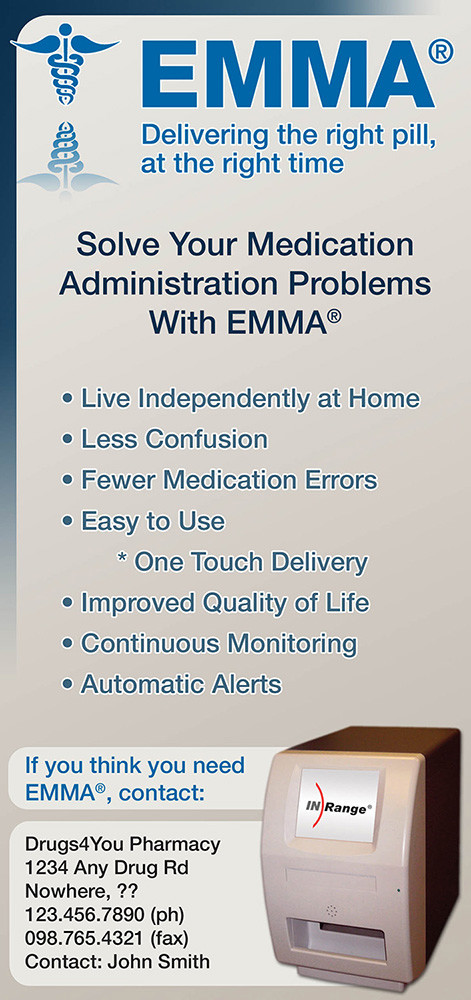 EMMA®

Delivering the right pill, at the right time

Solve Your Medication Administration Problems With EMMA®

• Live Independently at Home
• Less Confusion
• Fewer Medication Errors
• Easy to Use
* One Touch Delivery
• Improved Quality of Life
• Continuous Monitoring
• Automatic Alerts

If you think you need EMMA®, contact:

Drugs4You Pharmacy
1234 Any Drug Rd
Nowhere, ??
123.456.7890 (ph)
098.765.4321 (fax)
Contact: John Smith

IN Range®